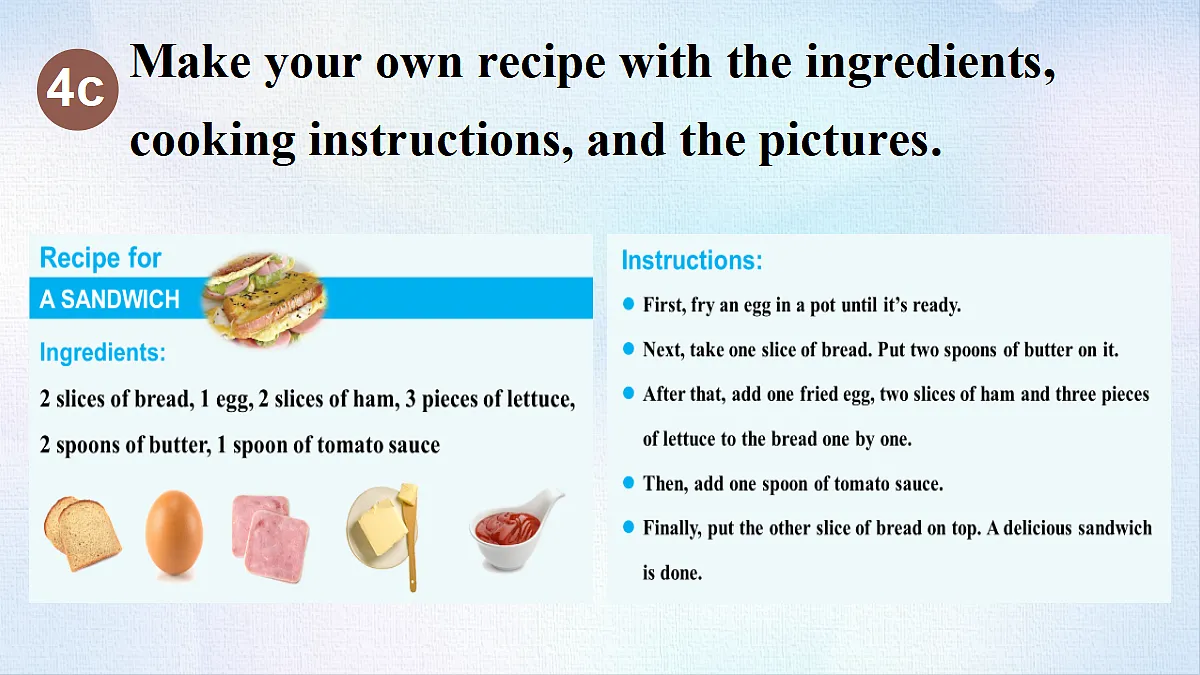 4c Make your own recipe with the ingredients, cooking instructions, and the pictures.

Recipe for
A SANDWICH

Ingredients:

2 slices of bread, 1 egg, 2 slices of ham, 3 pieces of lettuce, 2 spoons of butter, 1 spoon of tomato sauce

Instructions:

• First, fry an egg in a pot until it's ready.
• Next, take one slice of bread. Put two spoons of butter on it.
• After that, add one fried egg, two slices of ham and three pieces of lettuce to the bread one by one.
• Then, add one spoon of tomato sauce.
• Finally, put the other slice of bread on top. A delicious sandwich is done.